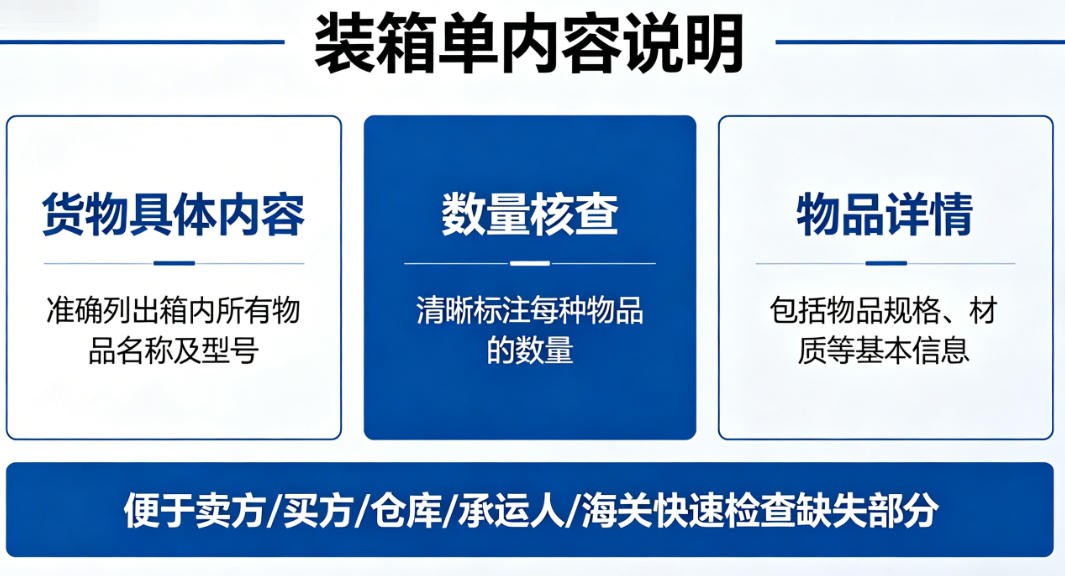 装箱单内容说明

货物具体内容

准确列出箱内所有物品名称及型号

数量核查

清晰标注每种物品的数量

物品详情

包括物品规格、材质等基本信息

便于卖方/买方/仓库/承运人/海关快速检查缺失部分